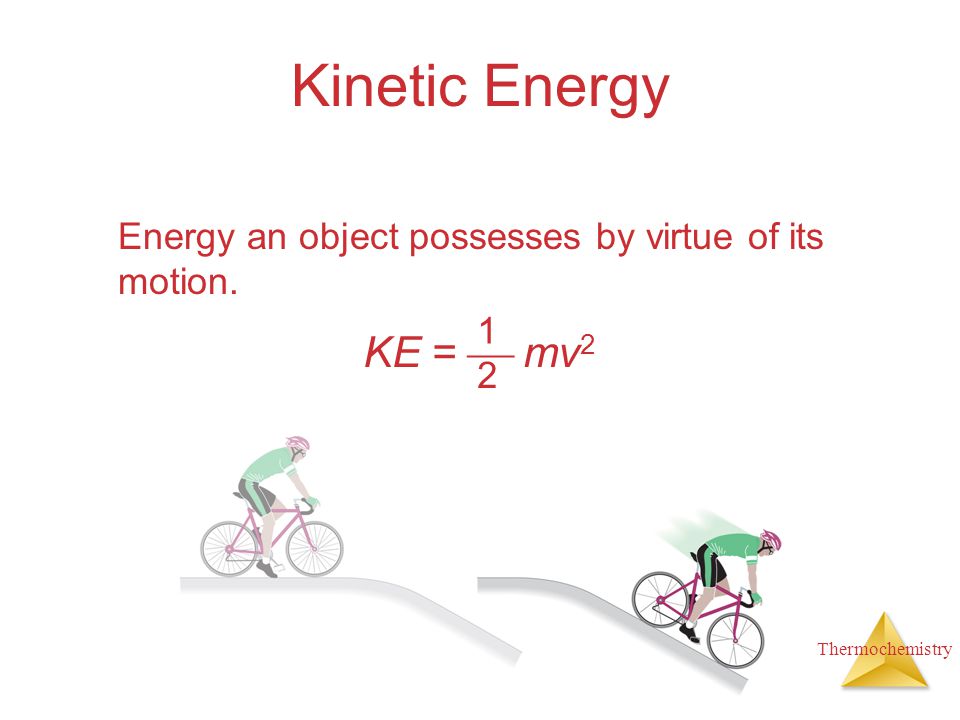 Kinetic Energy

Energy an object possesses by virtue of its motion.

$KE = \frac{1}{2} mv^2$

Thermochemistry